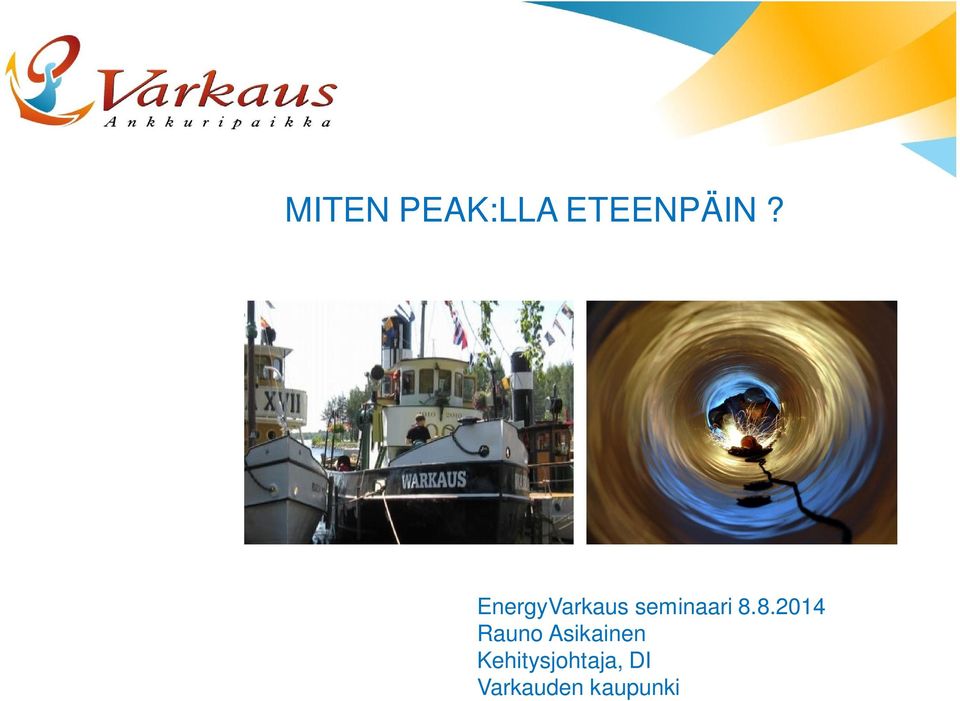 Varkaus
Ankkuripaikka

MITEN PEAK:LLA ETEENPÄIN ?

XVII

WARKAUS

EnergyVarkaus seminaari 8.8.2014
Rauno Asikainen
Kehitysjohtaja, DI
Varkauden kaupunki